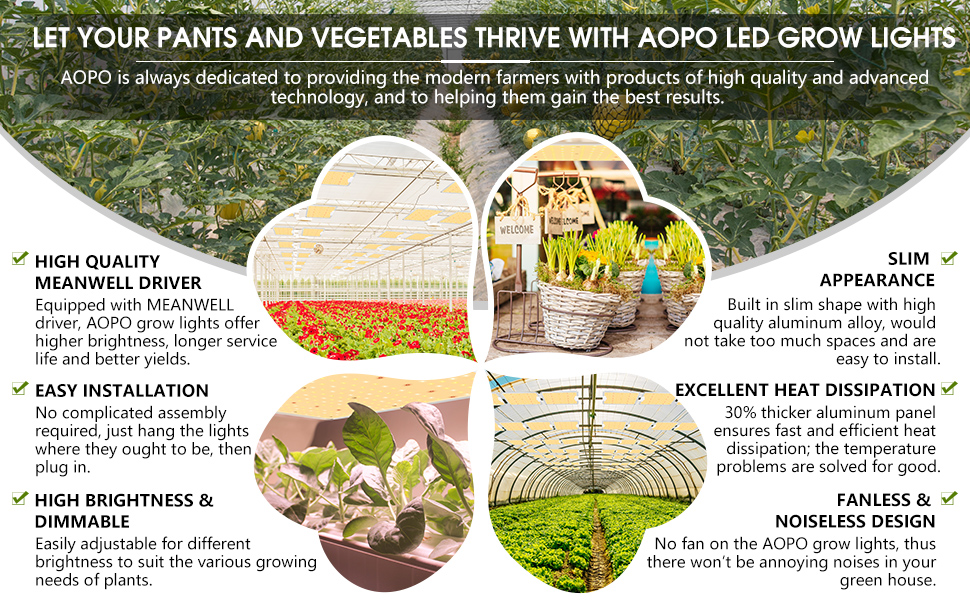 LET YOUR PANTS AND VEGETABLES THRIVE WITH AOPO LED GROW LIGHTS

AOPO is always dedicated to providing the modern farmers with products of high quality and advanced technology, and to helping them gain the best results.

HIGH QUALITY MEANWELL DRIVER
Equipped with MEANWELL driver, AOPO grow lights offer higher brightness, longer service life and better yields.

EASY INSTALLATION
No complicated assembly required, just hang the lights where they ought to be, then plug in.

HIGH BRIGHTNESS & DIMMABLE
Easily adjustable for different brightness to suit the various growing needs of plants.

WELCOME

WELCOME

SLIM APPEARANCE
Built in slim shape with high quality aluminum alloy, would not take too much spaces and are easy to install.

EXCELLENT HEAT DISSIPATION
30% thicker aluminum panel ensures fast and efficient heat dissipation; the temperature problems are solved for good.

FANLESS & NOISELESS DESIGN
No fan on the AOPO grow lights, thus there won't be annoying noises in your green house.